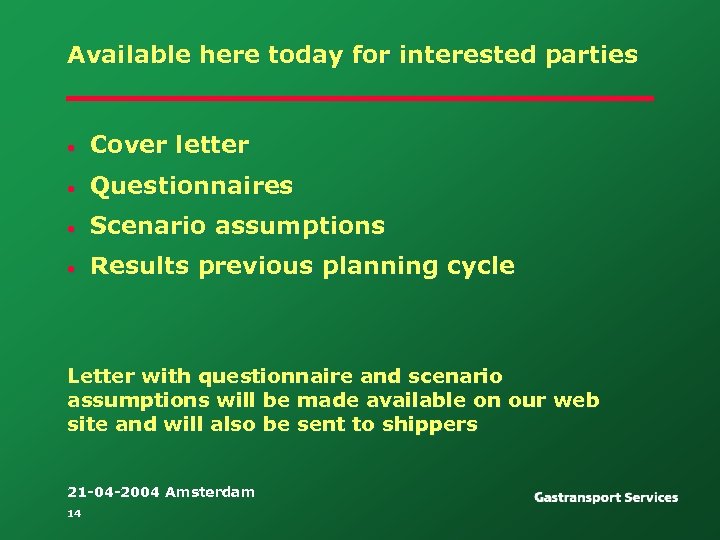 Available here today for interested parties

- Cover letter
- Questionnaires
- Scenario assumptions
- Results previous planning cycle

Letter with questionnaire and scenario assumptions will be made available on our web site and will also be sent to shippers

21-04-2004 Amsterdam
14

Gastransport Services